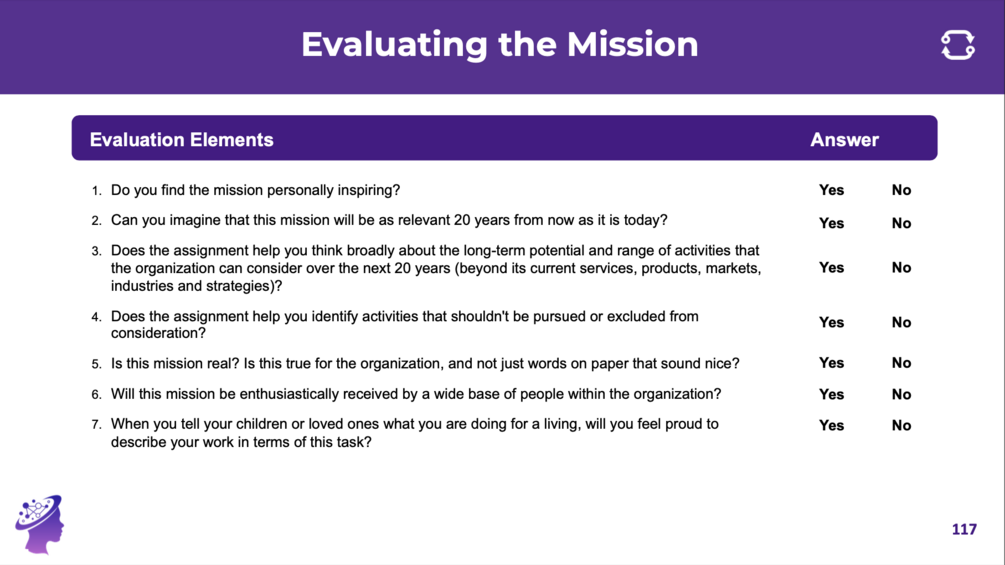 Evaluating the Mission

| Evaluation Elements | Answer | |
|---|---|---|
| 1. Do you find the mission personally inspiring? | Yes | No |
| 2. Can you imagine that this mission will be as relevant 20 years from now as it is today? | Yes | No |
| 3. Does the assignment help you think broadly about the long-term potential and range of activities that the organization can consider over the next 20 years (beyond its current services, products, markets, industries and strategies)? | Yes | No |
| 4. Does the assignment help you identify activities that shouldn't be pursued or excluded from consideration? | Yes | No |
| 5. Is this mission real? Is this true for the organization, and not just words on paper that sound nice? | Yes | No |
| 6. Will this mission be enthusiastically received by a wide base of people within the organization? | Yes | No |
| 7. When you tell your children or loved ones what you are doing for a living, will you feel proud to describe your work in terms of this task? | Yes | No |

117